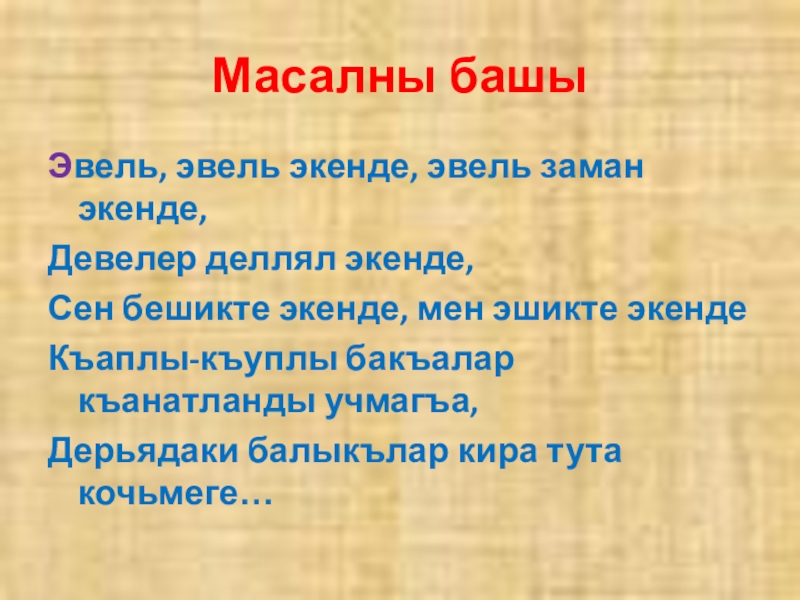 Масалны башы

Эвель, эвель экенде, эвель заман экенде,

Девелер деллял экенде,

Сен бешикте экенде, мен эшикте экенде

Къаплы-къуплы бакъалар къанатланды учмагъа,

Дерьядаки балыкълар кира тута кочьмеге…